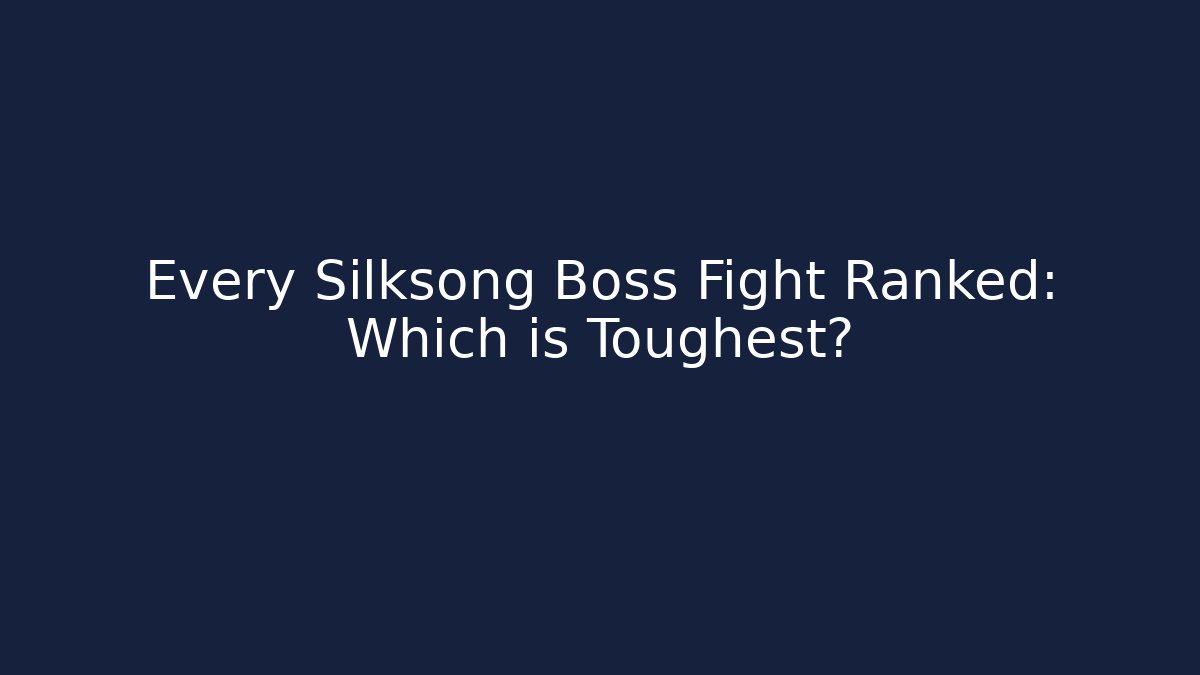 Every Silksong Boss Fight Ranked: Which is Toughest?